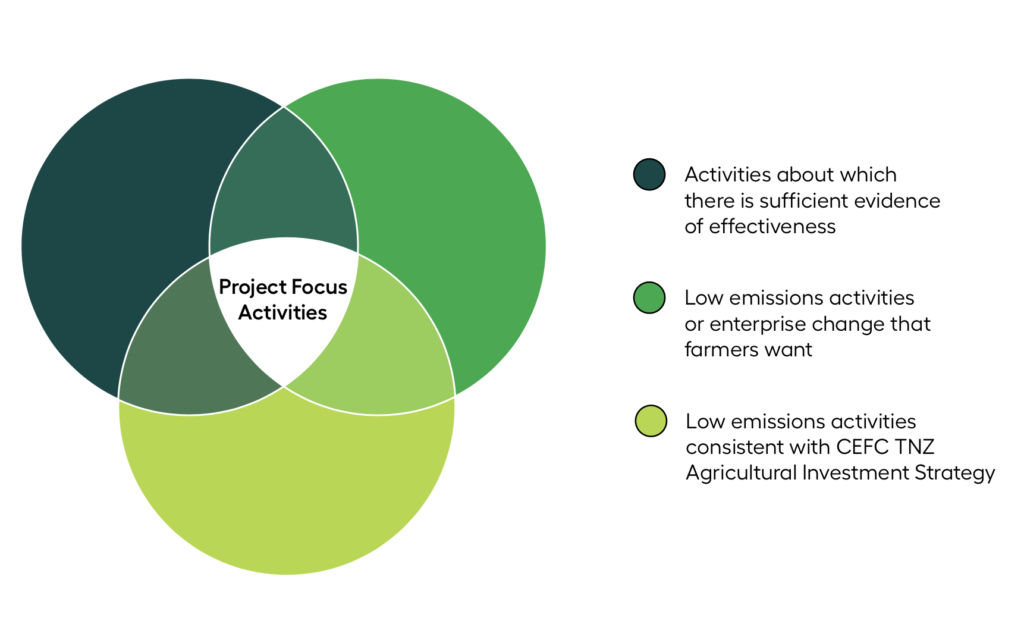 Project Focus Activities

Activities about which there is sufficient evidence of effectiveness

Low emissions activities or enterprise change that farmers want

Low emissions activities consistent with CEFC TNZ Agricultural Investment Strategy